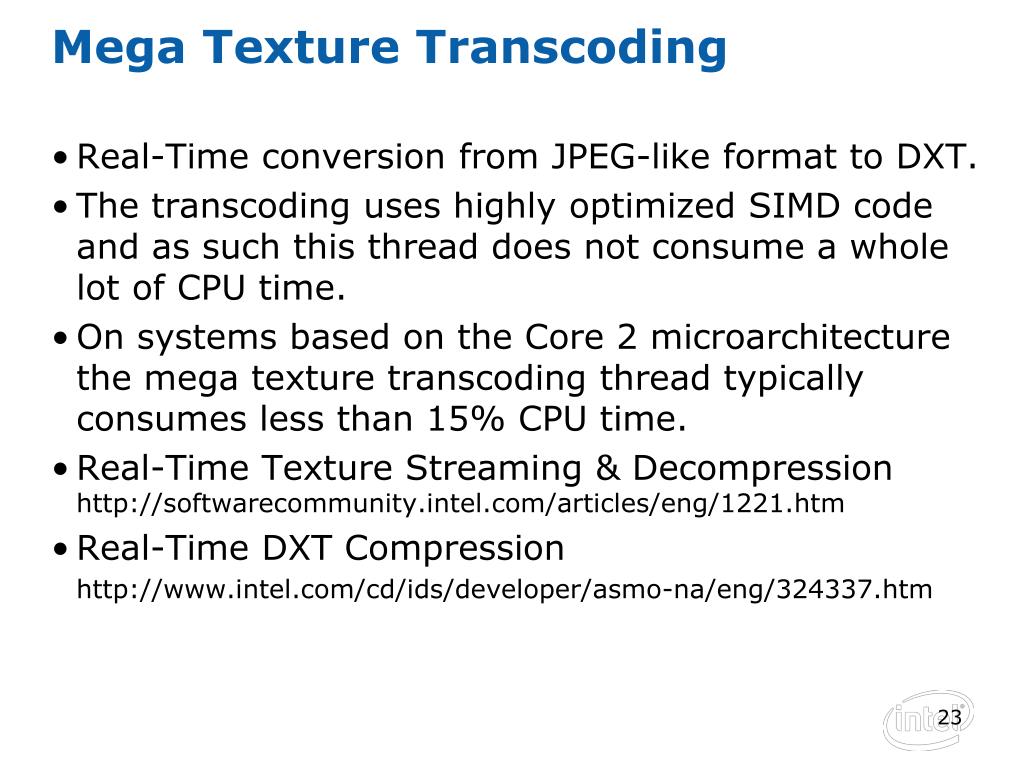 Mega Texture Transcoding

• Real-Time conversion from JPEG-like format to DXT.

• The transcoding uses highly optimized SIMD code and as such this thread does not consume a whole lot of CPU time.

• On systems based on the Core 2 microarchitecture the mega texture transcoding thread typically consumes less than 15% CPU time.

• Real-Time Texture Streaming & Decompression
http://softwarecommunity.intel.com/articles/eng/1221.htm

• Real-Time DXT Compression
http://www.intel.com/cd/ids/developer/asmo-na/eng/324337.htm

intel

23